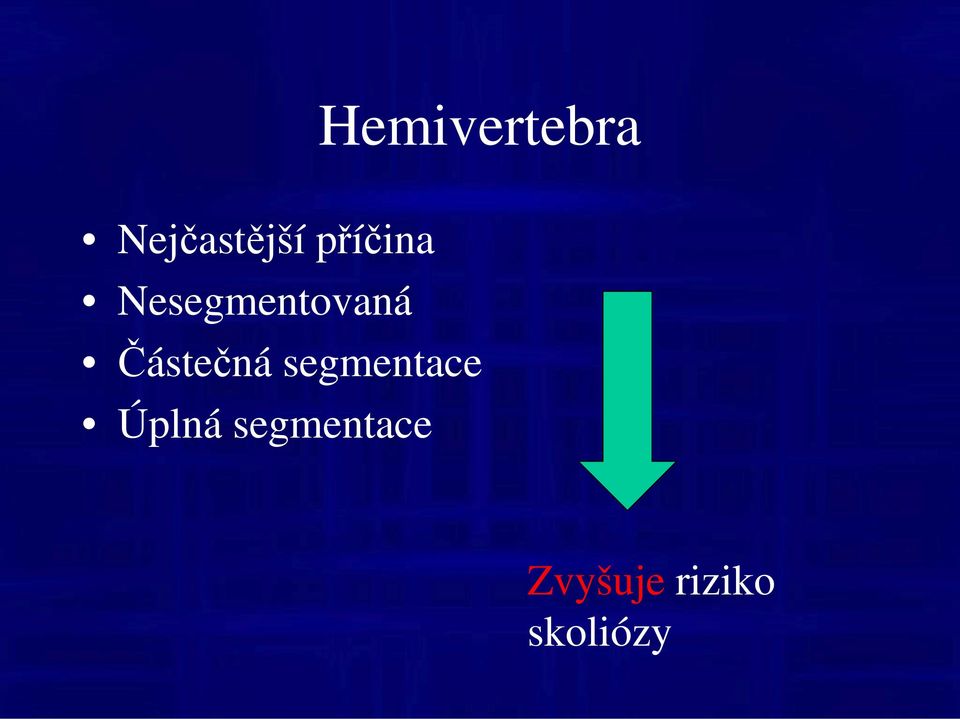 Hemivertebra

• Nejčastější příčina
• Nesegmentovaná
• Částečná segmentace
• Úplná segmentace

Zvyšuje riziko skoliózy